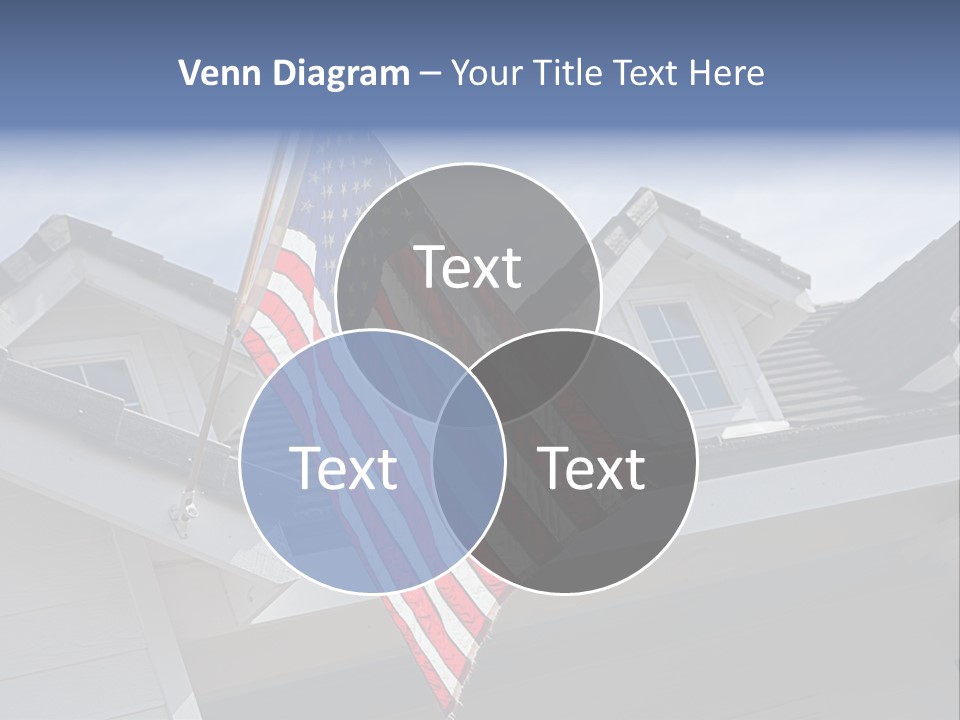 Venn Diagram – Your Title Text Here

Text

Text

Text